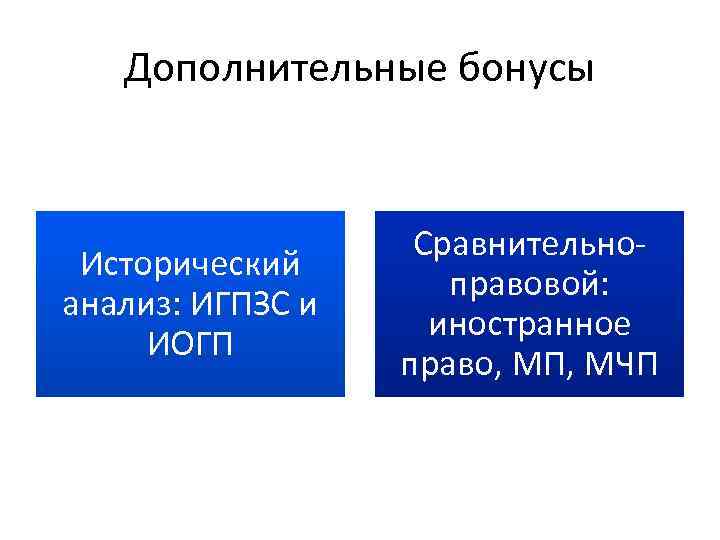 Дополнительные бонусы

Исторический анализ: ИГПЗС и ИОГП

Сравнительно-правовой: иностранное право, МП, МЧП